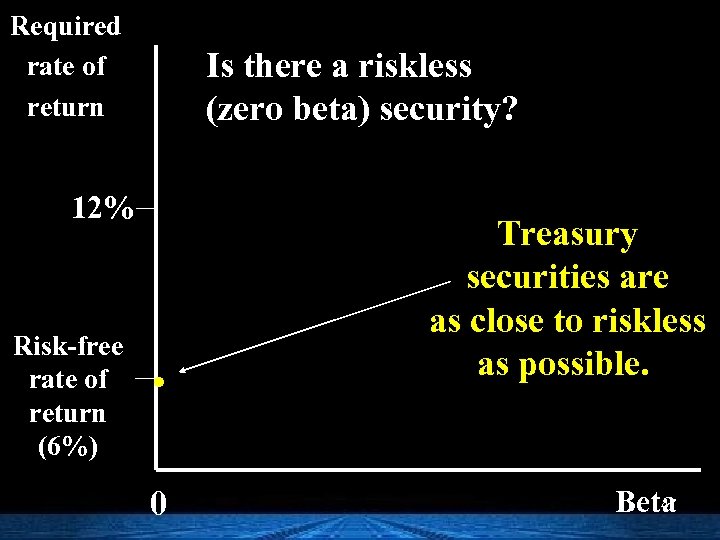 Required rate of return

Is there a riskless (zero beta) security?

12%

Treasury securities are as close to riskless as possible.

Risk-free rate of return (6%)

0

Beta